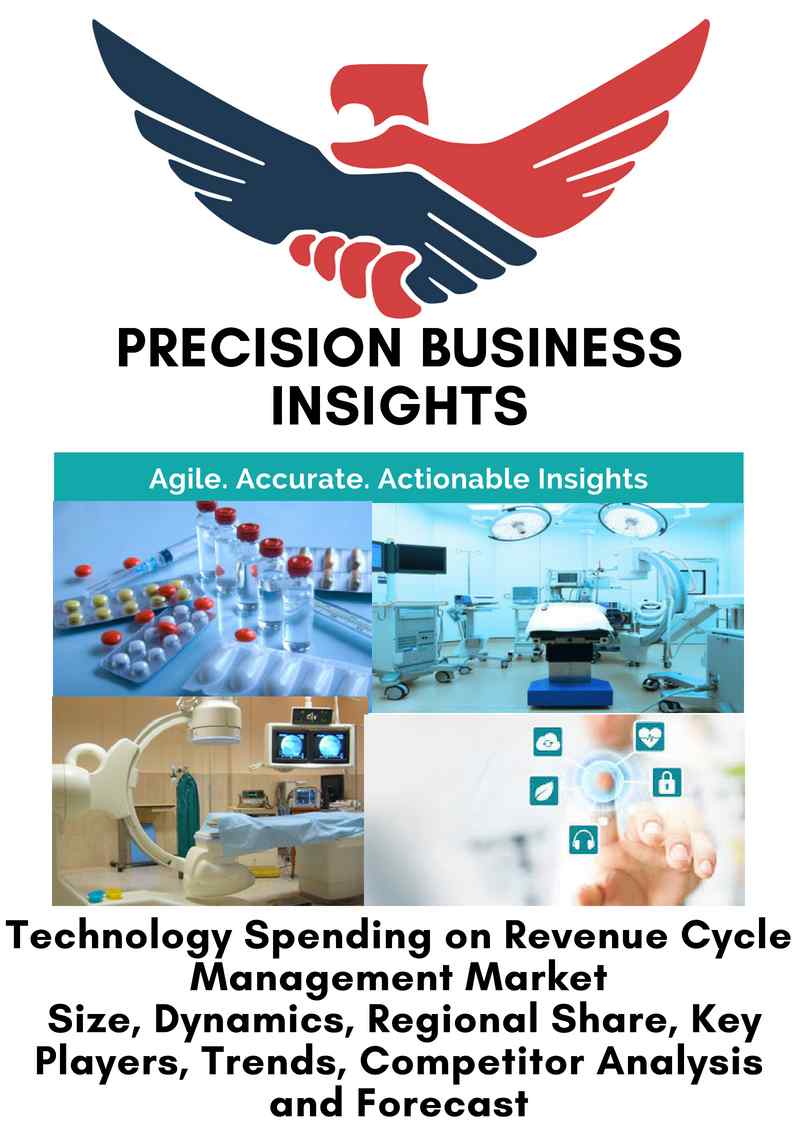 PRECISION BUSINESS INSIGHTS

Agile. Accurate. Actionable Insights

Technology Spending on Revenue Cycle Management Market
Size, Dynamics, Regional Share, Key Players, Trends, Competitor Analysis and Forecast